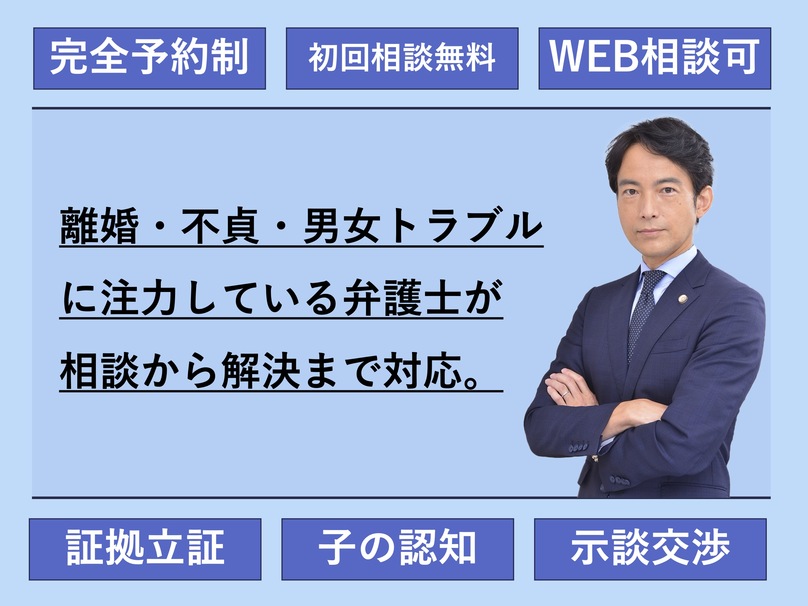 完全予約制

初回相談無料

WEB相談可

離婚・不貞・男女トラブル
に注力している弁護士が
相談から解決まで対応。

証拠立証

子の認知

示談交渉